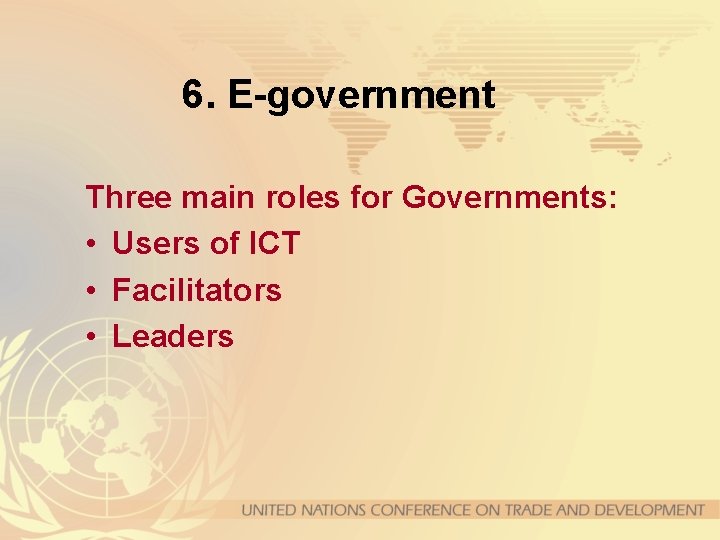 6. E-government

Three main roles for Governments:
• Users of ICT
• Facilitators
• Leaders

UNITED NATIONS CONFERENCE ON TRADE AND DEVELOPMENT